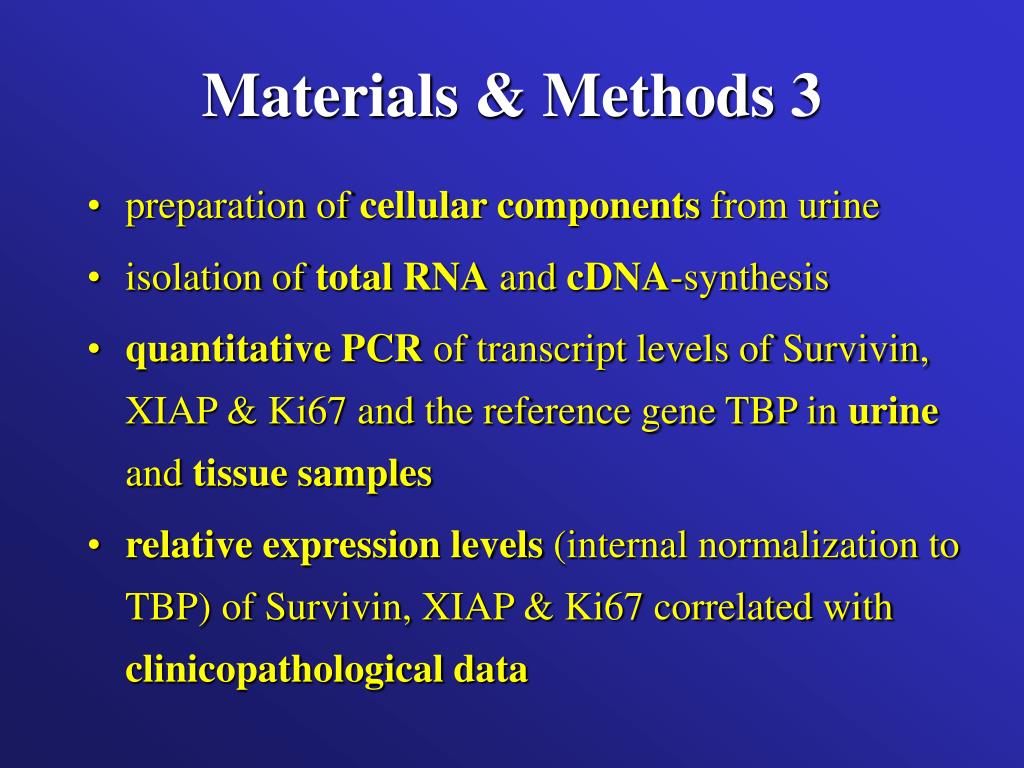 Materials & Methods 3

• preparation of cellular components from urine
• isolation of total RNA and cDNA-synthesis
• quantitative PCR of transcript levels of Survivin, XIAP & Ki67 and the reference gene TBP in urine and tissue samples
• relative expression levels (internal normalization to TBP) of Survivin, XIAP & Ki67 correlated with clinicopathological data